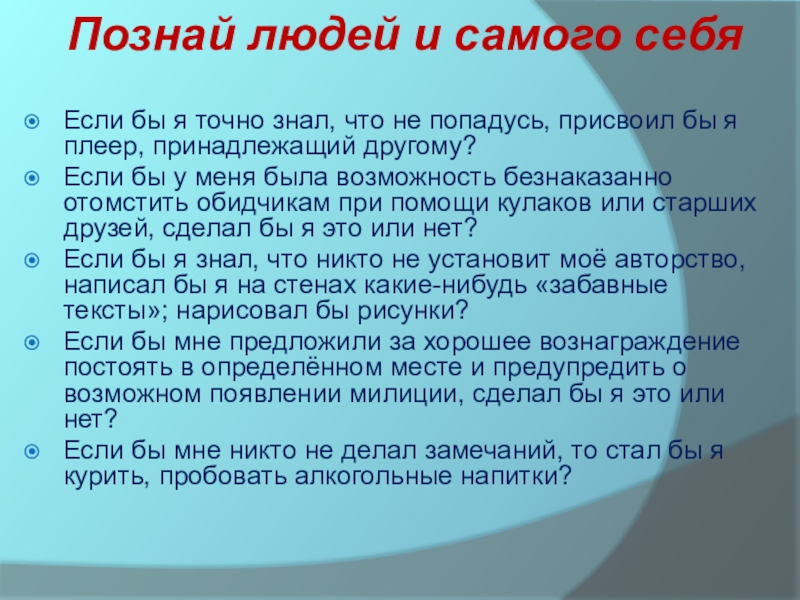 Познай людей и самого себя

Если бы я точно знал, что не попадусь, присвоил бы я плеер, принадлежащий другому?

Если бы у меня была возможность безнаказанно отомстить обидчикам при помощи кулаков или старших друзей, сделал бы я это или нет?

Если бы я знал, что никто не установит моё авторство, написал бы я на стенах какие-нибудь «забавные тексты»; нарисовал бы рисунки?

Если бы мне предложили за хорошее вознаграждение постоять в определённом месте и предупредить о возможном появлении милиции, сделал бы я это или нет?

Если бы мне никто не делал замечаний, то стал бы я курить, пробовать алкогольные напитки?